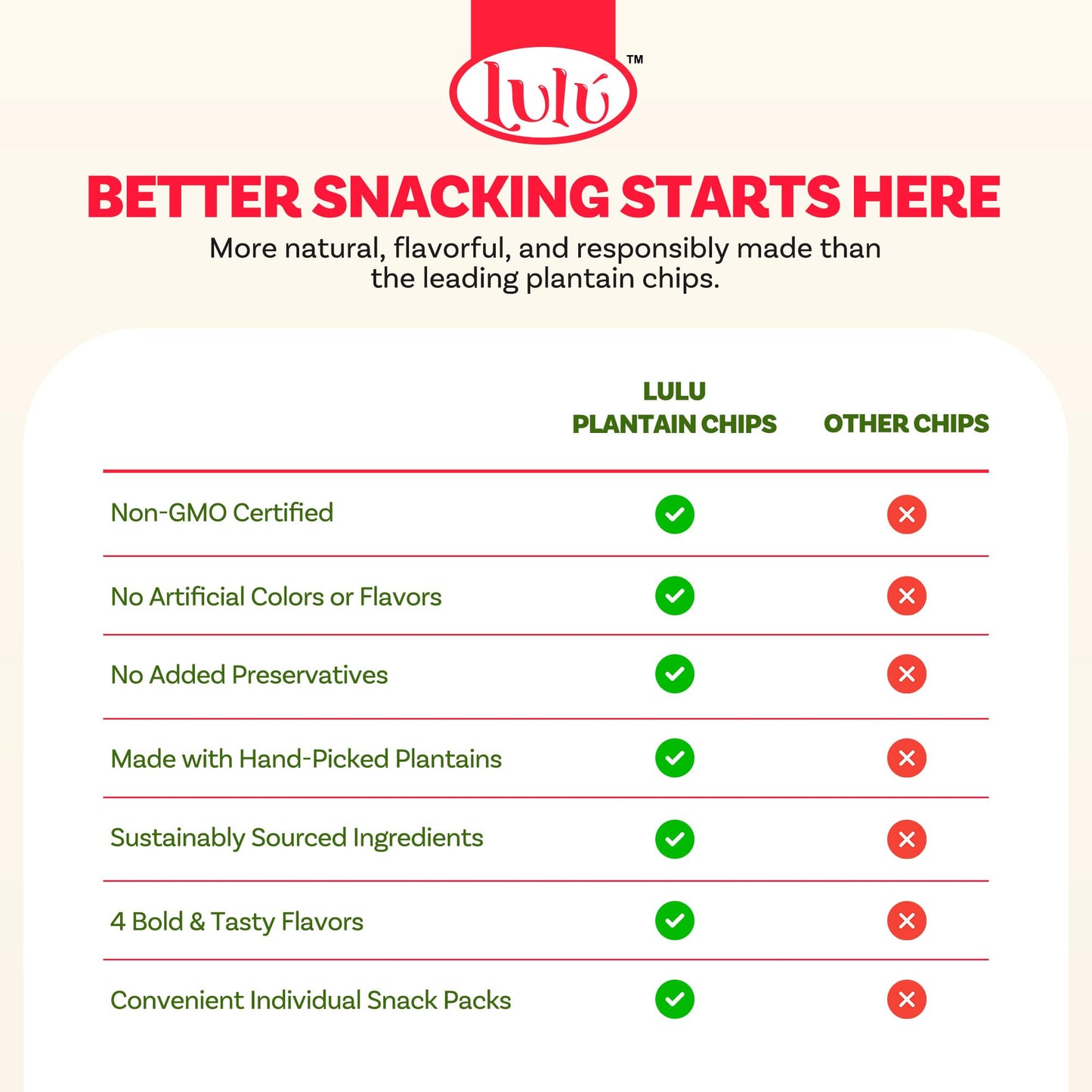 Lulú™

BETTER SNACKING STARTS HERE

More natural, flavorful, and responsibly made than the leading plantain chips.

| | LULU PLANTAIN CHIPS | OTHER CHIPS |
|---|---|---|
| Non-GMO Certified | ✓ | ✗ |
| No Artificial Colors or Flavors | ✓ | ✗ |
| No Added Preservatives | ✓ | ✗ |
| Made with Hand-Picked Plantains | ✓ | ✗ |
| Sustainably Sourced Ingredients | ✓ | ✗ |
| 4 Bold & Tasty Flavors | ✓ | ✗ |
| Convenient Individual Snack Packs | ✓ | ✗ |